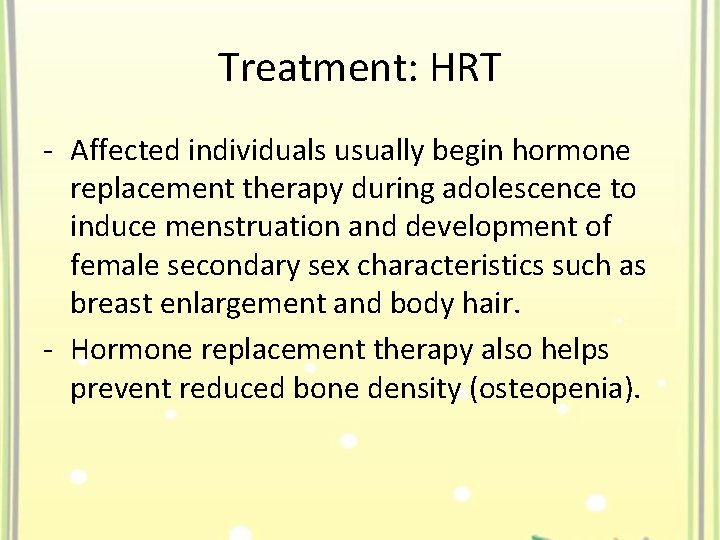 Treatment: HRT

- Affected individuals usually begin hormone replacement therapy during adolescence to induce menstruation and development of female secondary sex characteristics such as breast enlargement and body hair.
- Hormone replacement therapy also helps prevent reduced bone density (osteopenia).